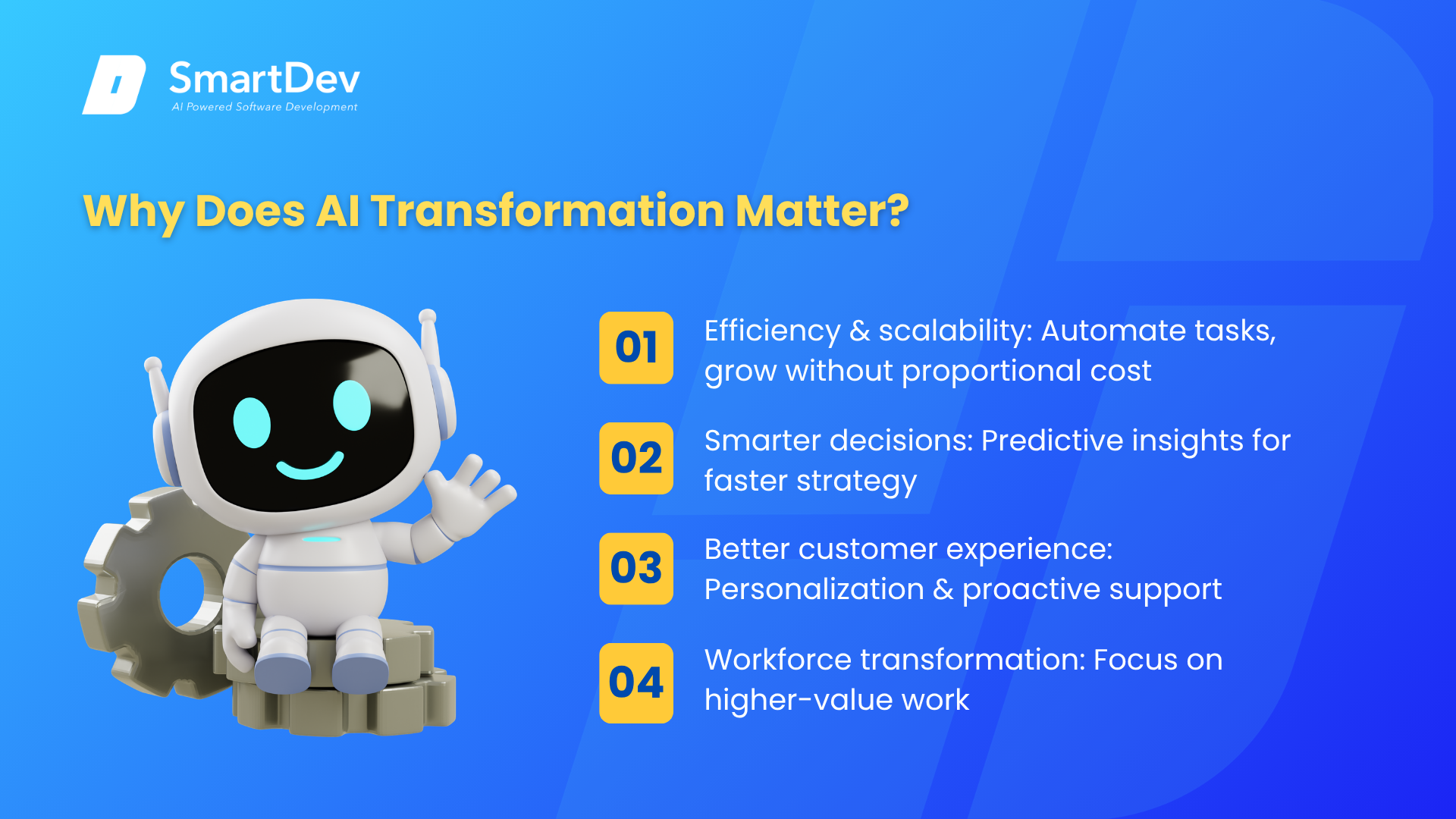 SmartDev
AI Powered Software Development

Why Does AI Transformation Matter?

01 Efficiency & scalability: Automate tasks, grow without proportional cost

02 Smarter decisions: Predictive insights for faster strategy

03 Better customer experience: Personalization & proactive support

04 Workforce transformation: Focus on higher-value work